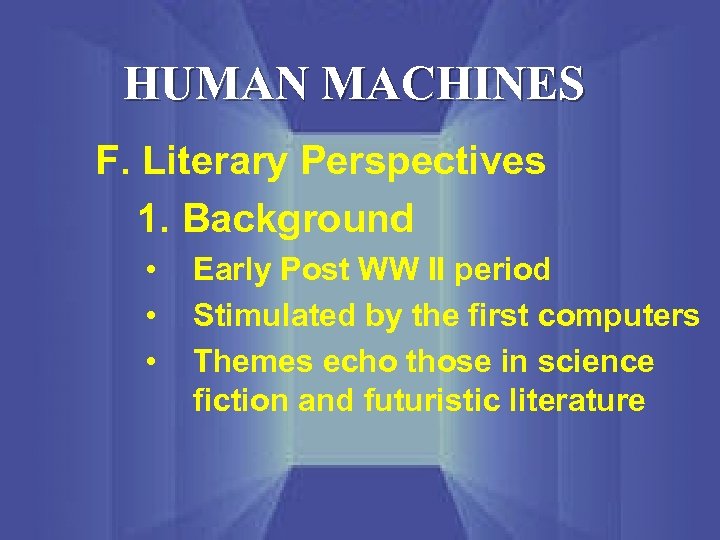 HUMAN MACHINES

F. Literary Perspectives

1. Background

• Early Post WW II period
• Stimulated by the first computers
• Themes echo those in science fiction and futuristic literature